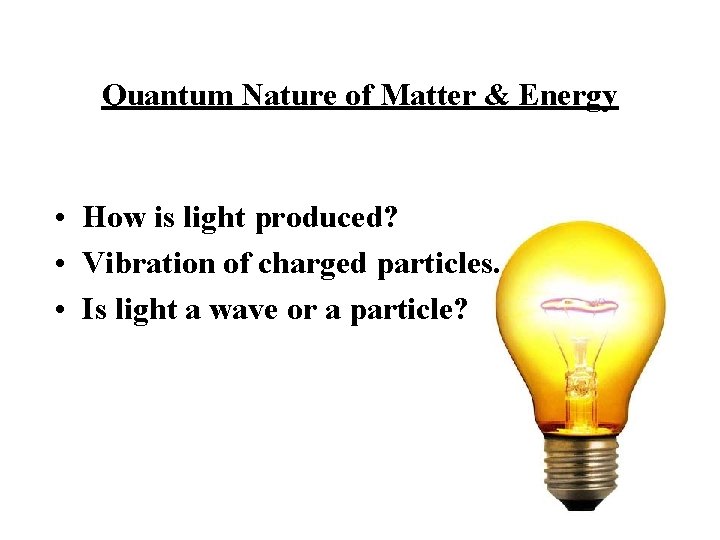 Quantum Nature of Matter & Energy

• How is light produced?
• Vibration of charged particles.
• Is light a wave or a particle?